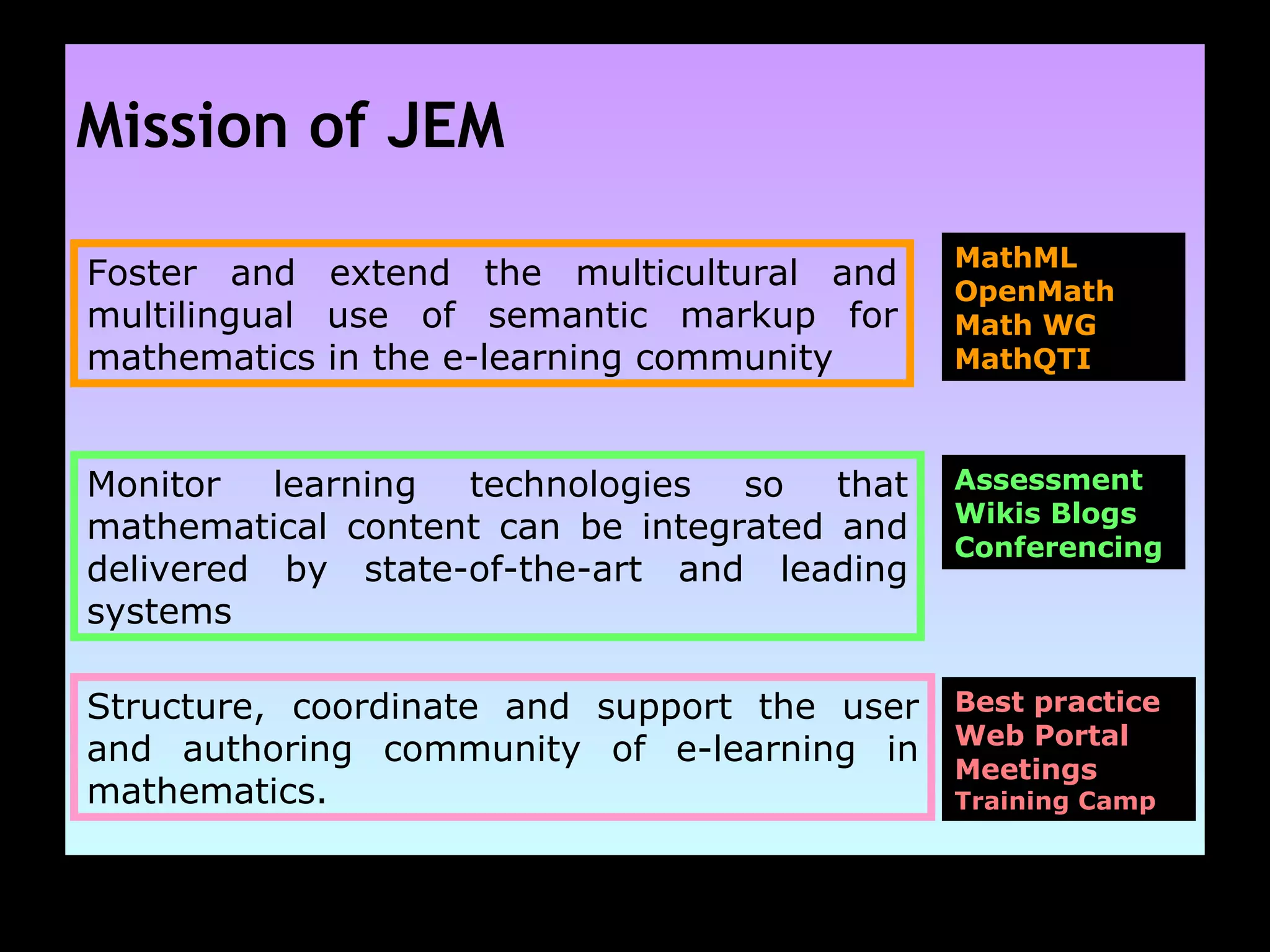 Mission of JEM

Foster and extend the multicultural and multilingual use of semantic markup for mathematics in the e-learning community

MathML
OpenMath
Math WG
MathQTI

Monitor learning technologies so that mathematical content can be integrated and delivered by state-of-the-art and leading systems

Assessment
Wikis Blogs
Conferencing

Structure, coordinate and support the user and authoring community of e-learning in mathematics.

Best practice
Web Portal
Meetings
Training Camp